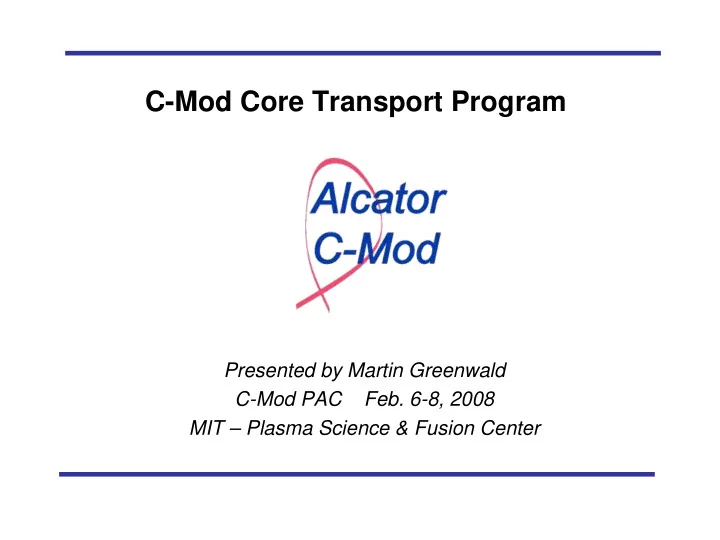 C-Mod Core Transport Program

Alcator
C-Mod

Presented by Martin Greenwald
C-Mod PAC Feb. 6-8, 2008
MIT – Plasma Science & Fusion Center